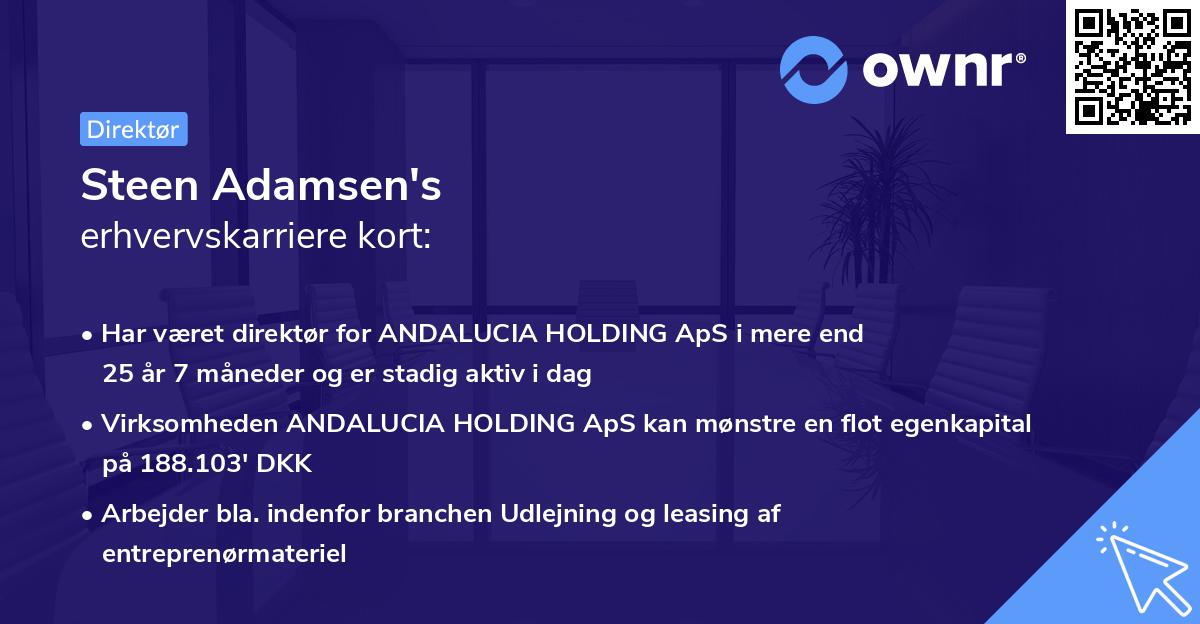 ownr®

Direktør

Steen Adamsen's
erhvervskarriere kort:

• Har været direktør for ANDALUCIA HOLDING ApS i mere end 25 år 7 måneder og er stadig aktiv i dag

• Virksomheden ANDALUCIA HOLDING ApS kan mønstre en flot egenkapital på 188.103' DKK

• Arbejder bla. indenfor branchen Udlejning og leasing af entreprenørmateriel